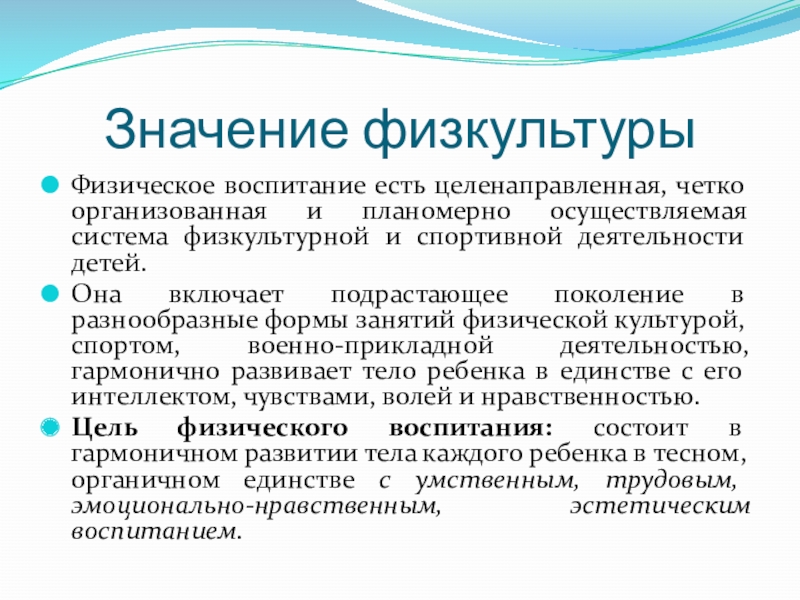 Значение физкультуры

Физическое воспитание есть целенаправленная, четко организованная и планомерно осуществляемая система физкультурной и спортивной деятельности детей.

Она включает подрастающее поколение в разнообразные формы занятий физической культурой, спортом, военно-прикладной деятельностью, гармонично развивает тело ребенка в единстве с его интеллектом, чувствами, волей и нравственностью.

Цель физического воспитания: состоит в гармоничном развитии тела каждого ребенка в тесном, органичном единстве с умственным, трудовым, эмоционально-нравственным, эстетическим воспитанием.